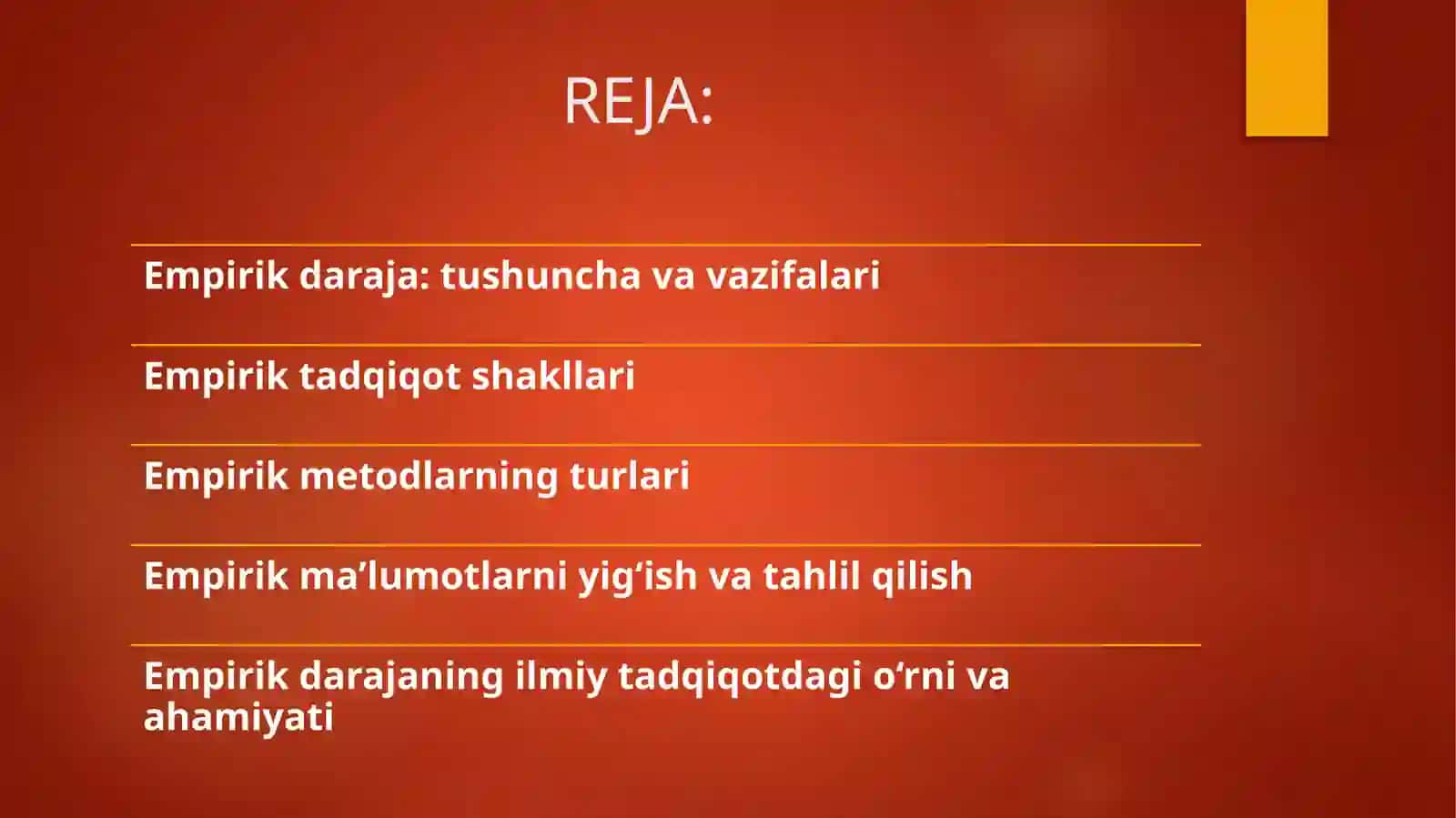 REJA:

Empirik daraja: tushuncha va vazifalari

Empirik tadqiqot shakllari

Empirik metodlarning turlari

Empirik ma’lumotlarni yig‘ish va tahlil qilish

Empirik darajaning ilmiy tadqiqotdagi o‘rni va ahamiyati